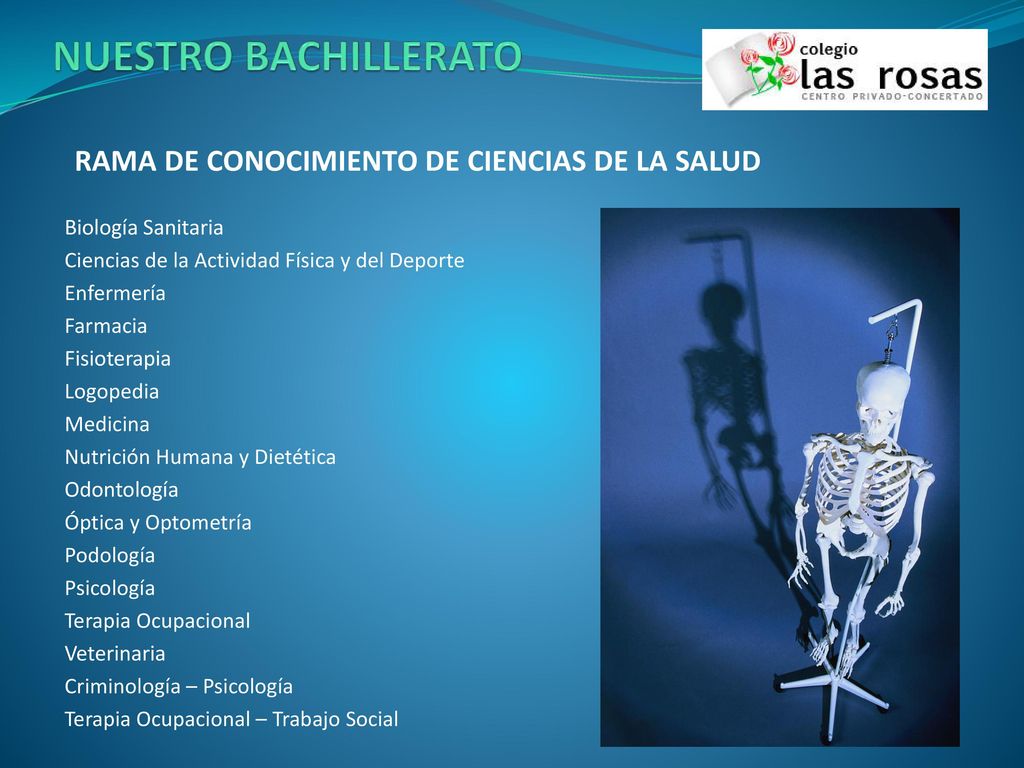 NUESTRO BACHILLERATO

colegio
las rosas
CENTRO PRIVADO-CONCERTADO

RAMA DE CONOCIMIENTO DE CIENCIAS DE LA SALUD

Biología Sanitaria
Ciencias de la Actividad Física y del Deporte
Enfermería
Farmacia
Fisioterapia
Logopedia
Medicina
Nutrición Humana y Dietética
Odontología
Óptica y Optometría
Podología
Psicología
Terapia Ocupacional
Veterinaria
Criminología – Psicología
Terapia Ocupacional – Trabajo Social